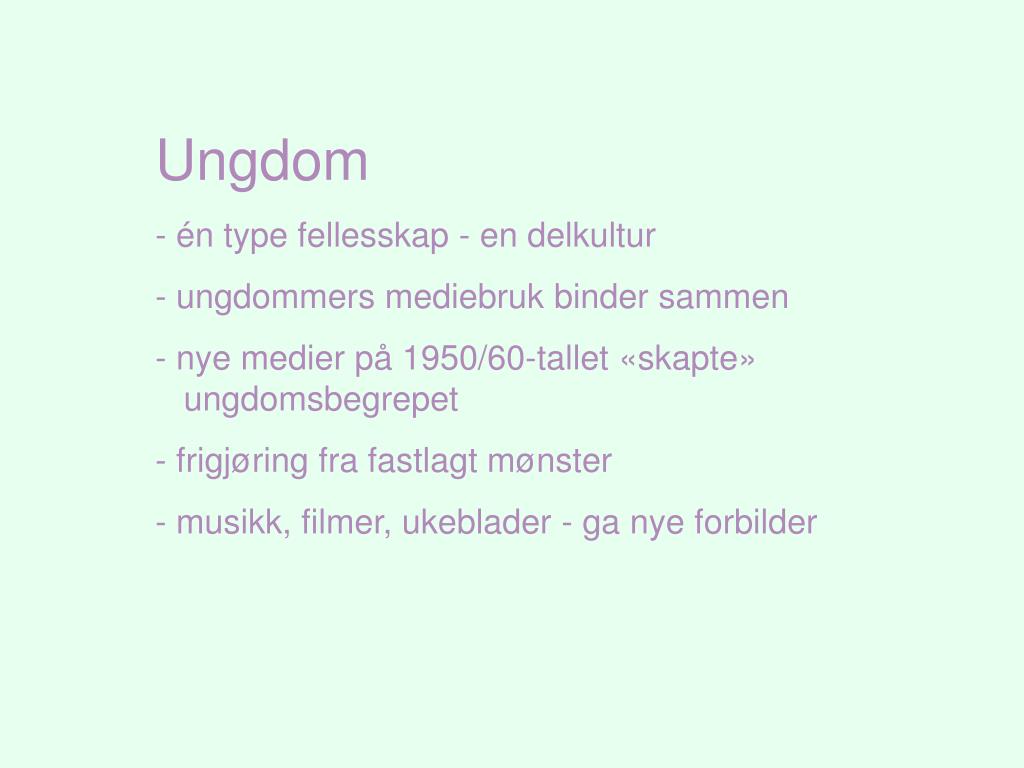 Ungdom

- én type fellesskap - en delkultur

- ungdommers mediebruk binder sammen

- nye medier på 1950/60-tallet «skapte» ungdomsbegrepet

- frigjøring fra fastlagt mønster

- musikk, filmer, ukeblader - ga nye forbilder